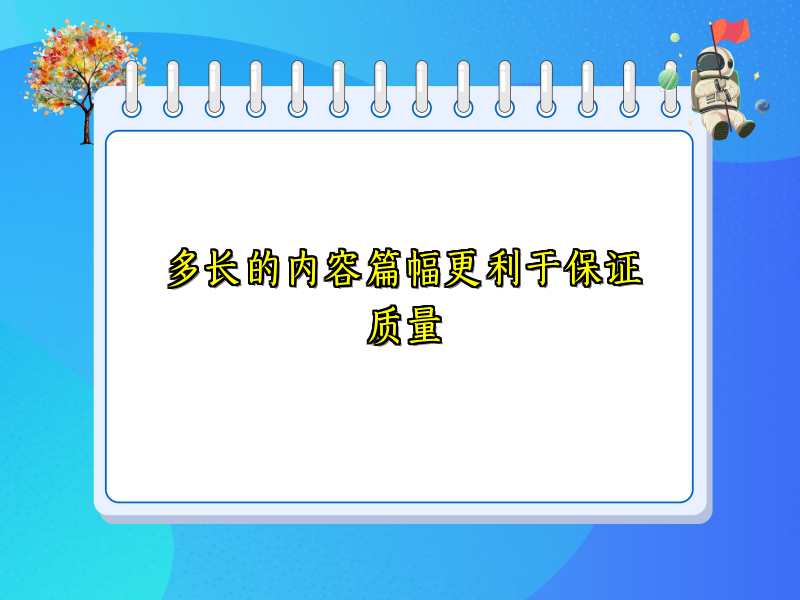 多长的内容篇幅更利于保证质量